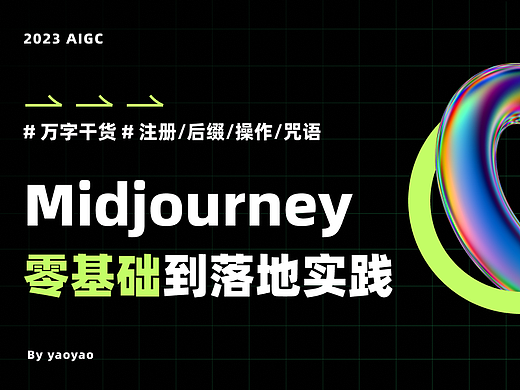 2023 AIGC

# 万字干货 # 注册/后缀/操作/咒语

Midjourney

零基础到落地实践

By yaoyao